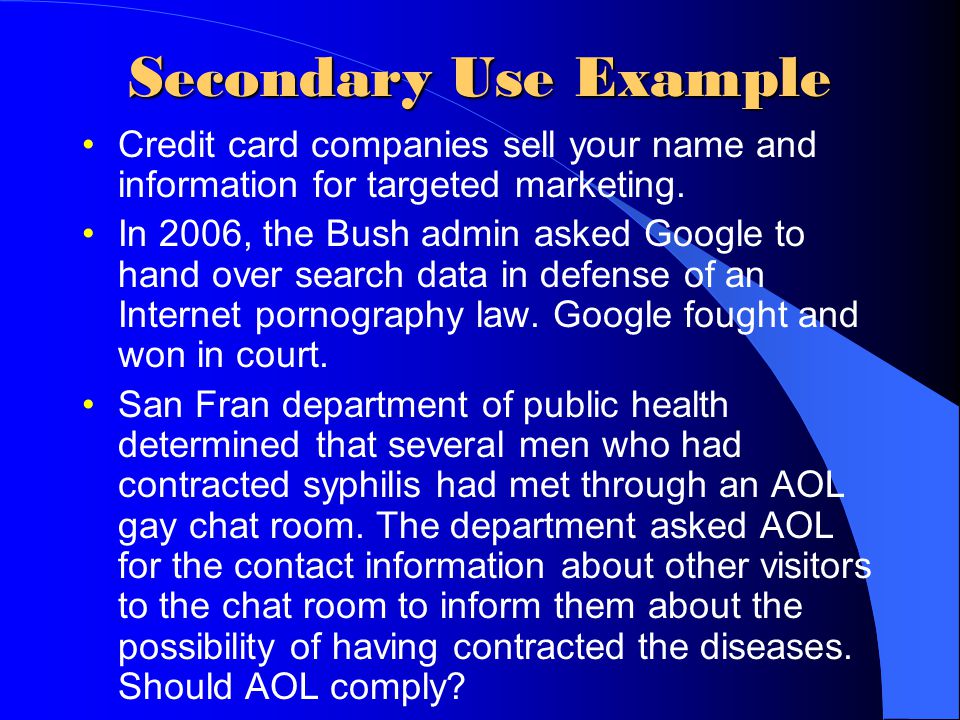 Secondary Use Example

• Credit card companies sell your name and information for targeted marketing.

• In 2006, the Bush admin asked Google to hand over search data in defense of an Internet pornography law. Google fought and won in court.

• San Fran department of public health determined that several men who had contracted syphilis had met through an AOL gay chat room. The department asked AOL for the contact information about other visitors to the chat room to inform them about the possibility of having contracted the diseases. Should AOL comply?